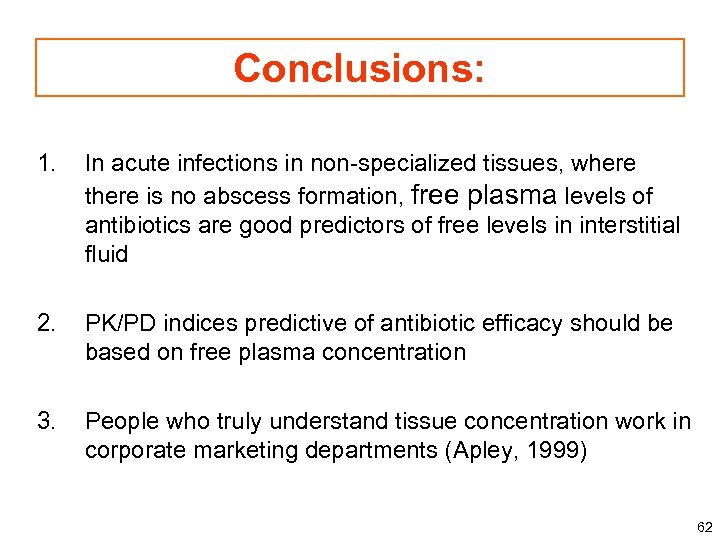 Conclusions:

1. In acute infections in non-specialized tissues, where there is no abscess formation, free plasma levels of antibiotics are good predictors of free levels in interstitial fluid

2. PK/PD indices predictive of antibiotic efficacy should be based on free plasma concentration

3. People who truly understand tissue concentration work in corporate marketing departments (Apley, 1999)

62